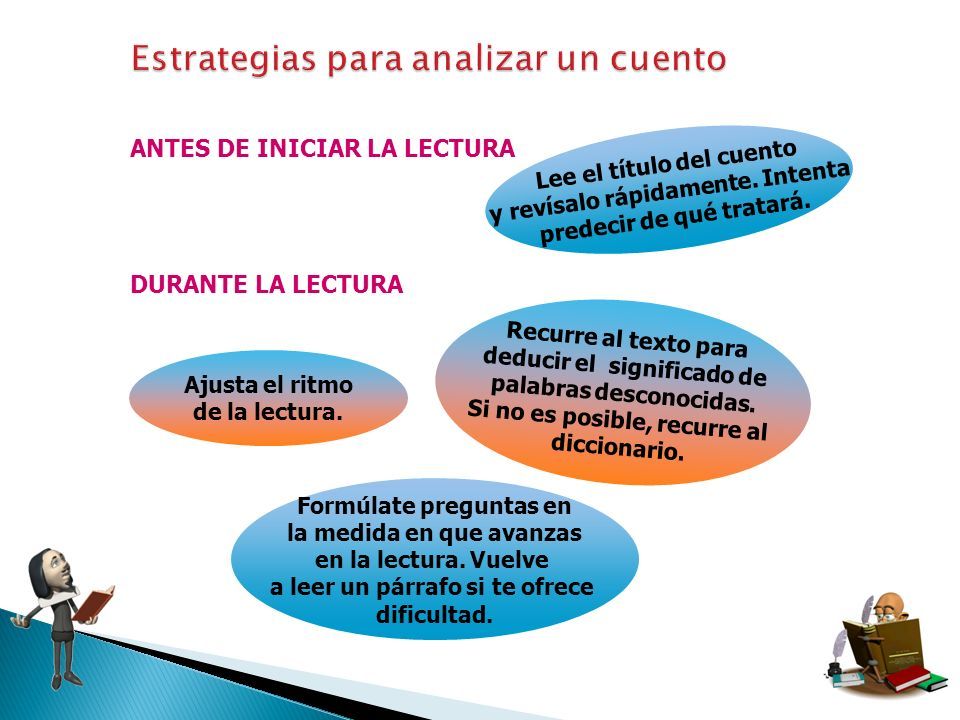 Estrategias para analizar un cuento

ANTES DE INICIAR LA LECTURA

Lee el título del cuento y revísalo rápidamente. Intenta predecir de qué tratará.

DURANTE LA LECTURA

Ajusta el ritmo de la lectura.

Recurre al texto para deducir el significado de palabras desconocidas. Si no es posible, recurre al diccionario.

Formúlate preguntas en la medida en que avanzas en la lectura. Vuelve a leer un párrafo si te ofrece dificultad.